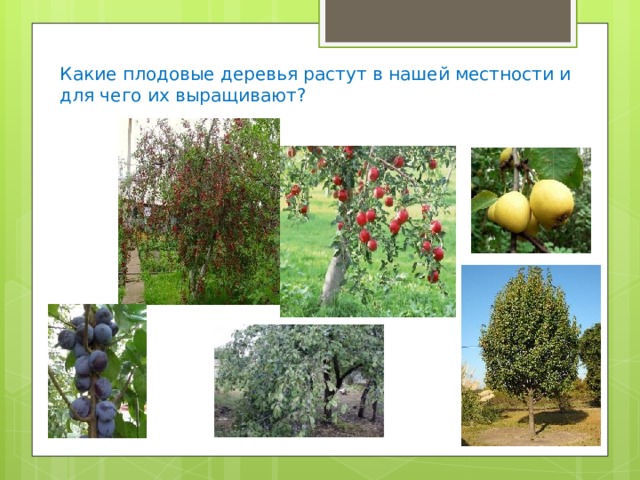 Какие плодовые деревья растут в нашей местности и для чего их выращивают?